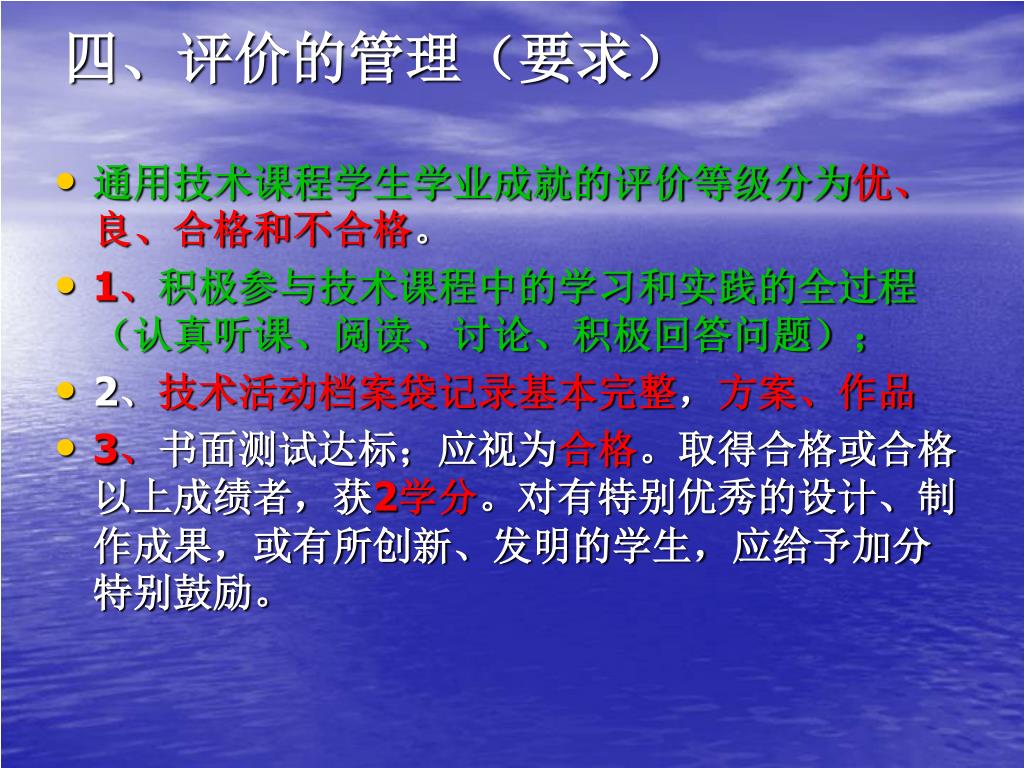 四、评价的管理（要求）

• 通用技术课程学生学业成就的评价等级分为优、良、合格和不合格。

• 1、积极参与技术课程中的学习和实践的全过程（认真听课、阅读、讨论、积极回答问题）；

• 2、技术活动档案袋记录基本完整，方案、作品

• 3、书面测试达标；应视为合格。取得合格或合格以上成绩者，获2学分。对有特别优秀的设计、制作成果，或有所创新、发明的学生，应给予加分特别鼓励。